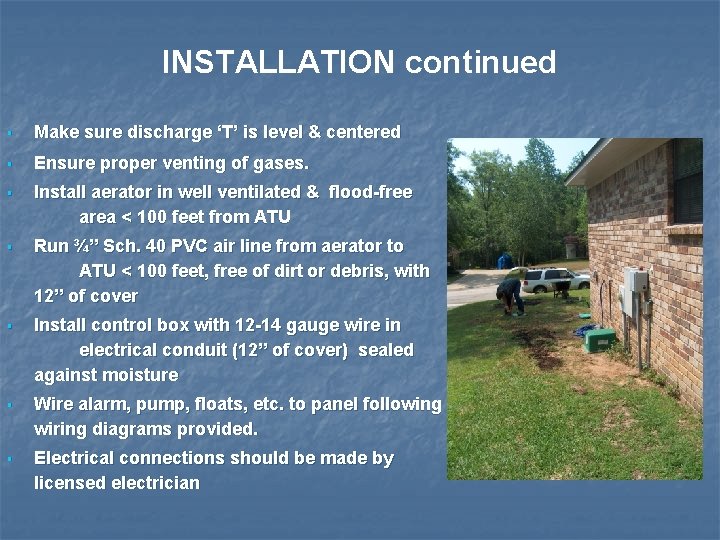 INSTALLATION continued

- Make sure discharge ‘T’ is level & centered
- Ensure proper venting of gases.
- Install aerator in well ventilated & flood-free area < 100 feet from ATU
- Run ¾” Sch. 40 PVC air line from aerator to ATU < 100 feet, free of dirt or debris, with 12” of cover
- Install control box with 12-14 gauge wire in electrical conduit (12” of cover) sealed against moisture
- Wire alarm, pump, floats, etc. to panel following wiring diagrams provided.
- Electrical connections should be made by licensed electrician